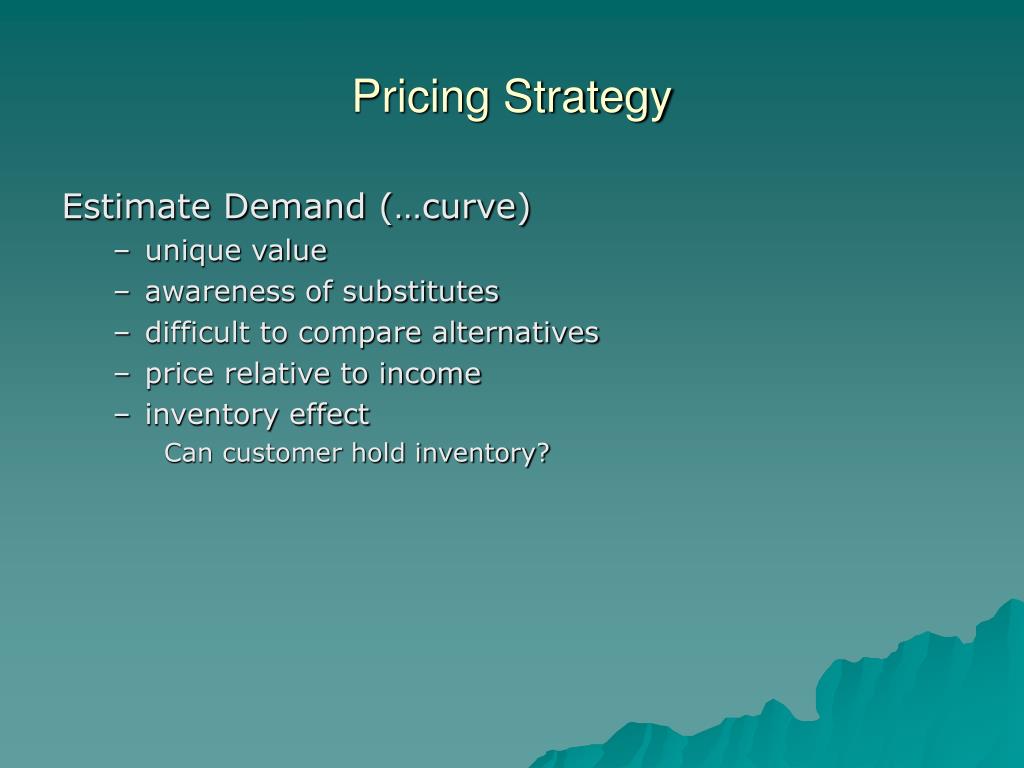 Pricing Strategy

Estimate Demand (…curve)

– unique value
– awareness of substitutes
– difficult to compare alternatives
– price relative to income
– inventory effect

Can customer hold inventory?